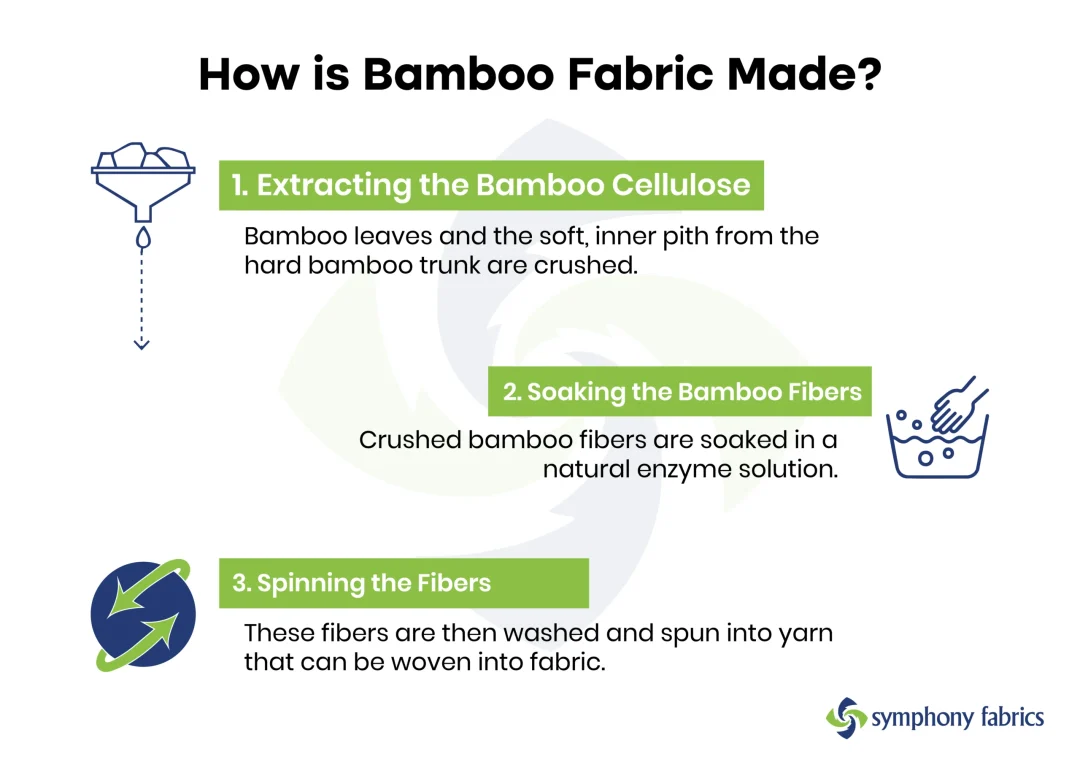 How is Bamboo Fabric Made?

1. Extracting the Bamboo Cellulose

Bamboo leaves and the soft, inner pith from the hard bamboo trunk are crushed.

2. Soaking the Bamboo Fibers

Crushed bamboo fibers are soaked in a natural enzyme solution.

3. Spinning the Fibers

These fibers are then washed and spun into yarn that can be woven into fabric.

symphony fabrics